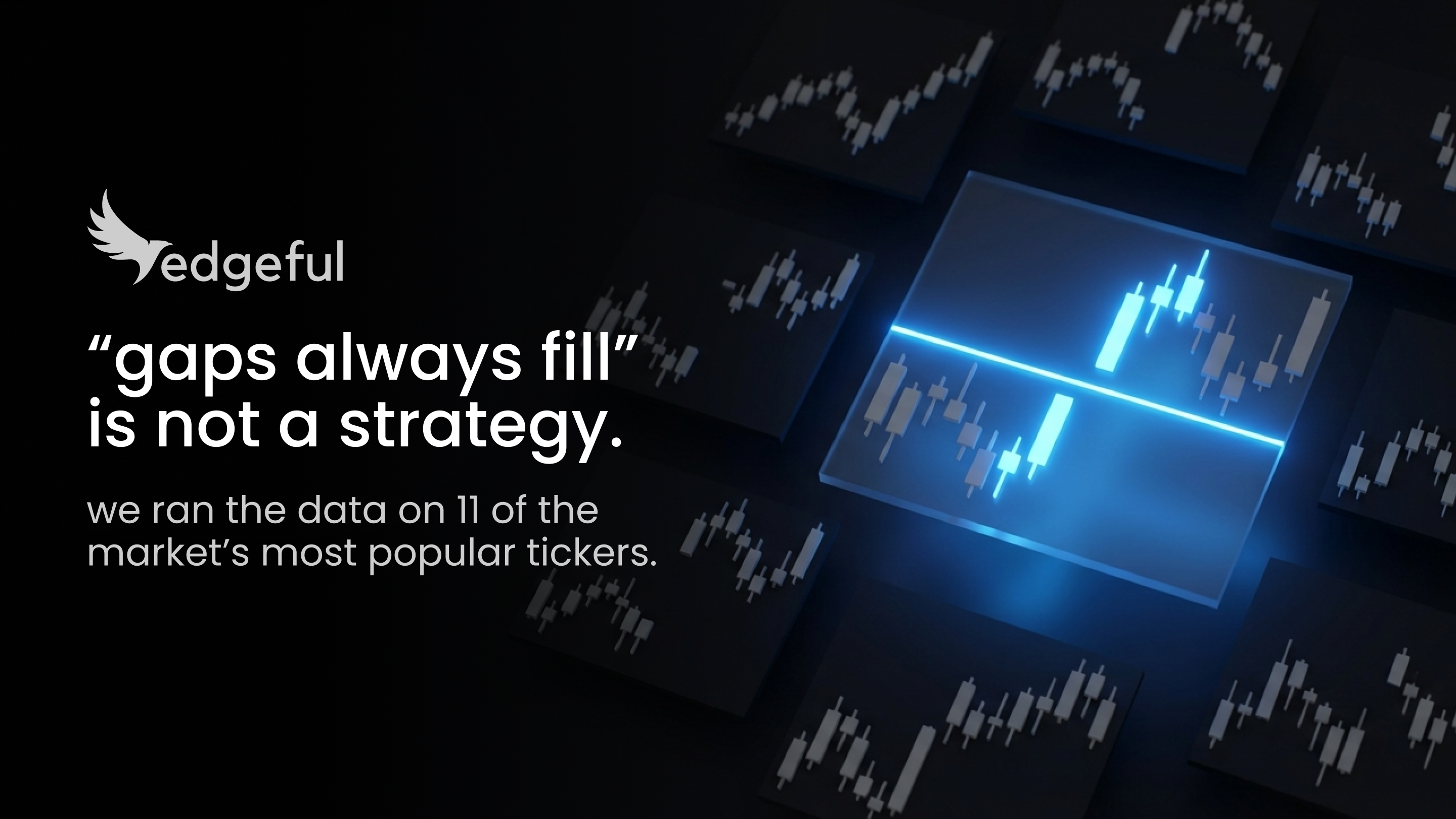 edgeful

“gaps always fill” is not a strategy.

we ran the data on 11 of the market’s most popular tickers.